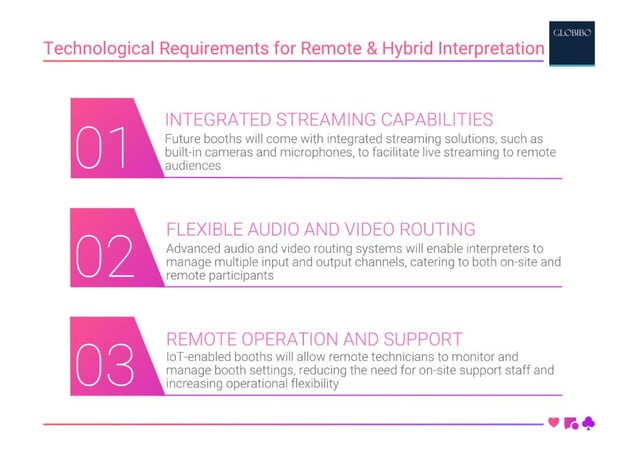 Technological Requirements for Remote & Hybrid Interpretation

GLOBIBO

01

INTEGRATED STREAMING CAPABILITIES

Future booths will come with integrated streaming solutions, such as built-in cameras and microphones, to facilitate live streaming to remote audiences

02

FLEXIBLE AUDIO AND VIDEO ROUTING

Advanced audio and video routing systems will enable interpreters to manage multiple input and output channels, catering to both on-site and remote participants

03

REMOTE OPERATION AND SUPPORT

IoT-enabled booths will allow remote technicians to monitor and manage booth settings, reducing the need for on-site support staff and increasing operational flexibility